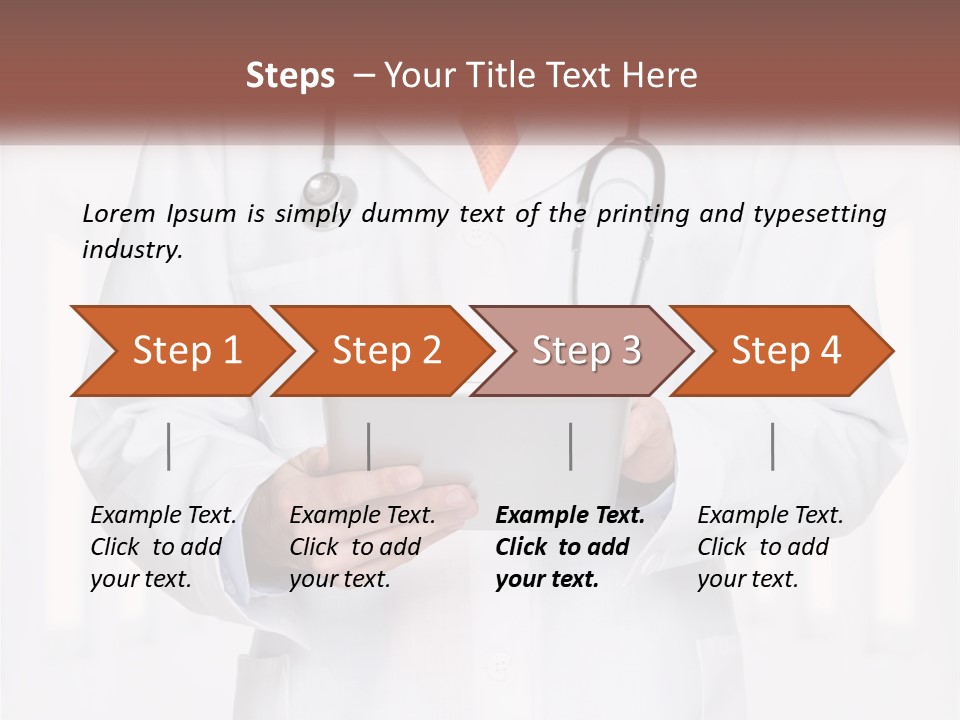 Steps – Your Title Text Here

Lorem Ipsum is simply dummy text of the printing and typesetting industry.

Step 1

Step 2

Step 3

Step 4

Example Text. Click to add your text.

Example Text. Click to add your text.

Example Text. Click to add your text.

Example Text. Click to add your text.